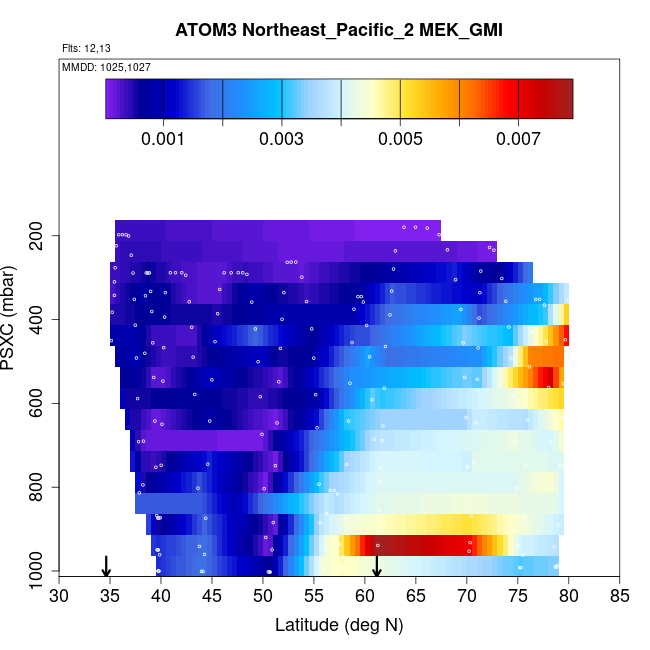 ATOM3 Northeast_Pacific_2 MEK_GMI

Flts: 12,13

MMDD: 1025,1027

0.001 0.003 0.005 0.007

PSXC (mbar)

200
400
600
800
1000

30 35 40 45 50 55 60 65 70 75 80 85

Latitude (deg N)